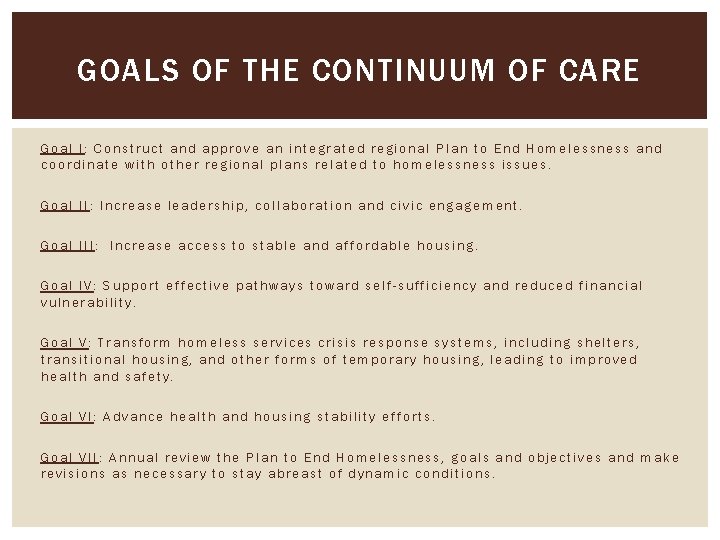 GOALS OF THE CONTINUUM OF CARE

Goal I: Construct and approve an integrated regional Plan to End Homelessness and coordinate with other regional plans related to homelessness issues.

Goal II: Increase leadership, collaboration and civic engagement.

Goal III: Increase access to stable and affordable housing.

Goal IV: Support effective pathways toward self-sufficiency and reduced financial vulnerability.

Goal V: Transform homeless services crisis response systems, including shelters, transitional housing, and other forms of temporary housing, leading to improved health and safety.

Goal VI: Advance health and housing stability efforts.

Goal VII: Annual review the Plan to End Homelessness, goals and objectives and make revisions as necessary to stay abreast of dynamic conditions.